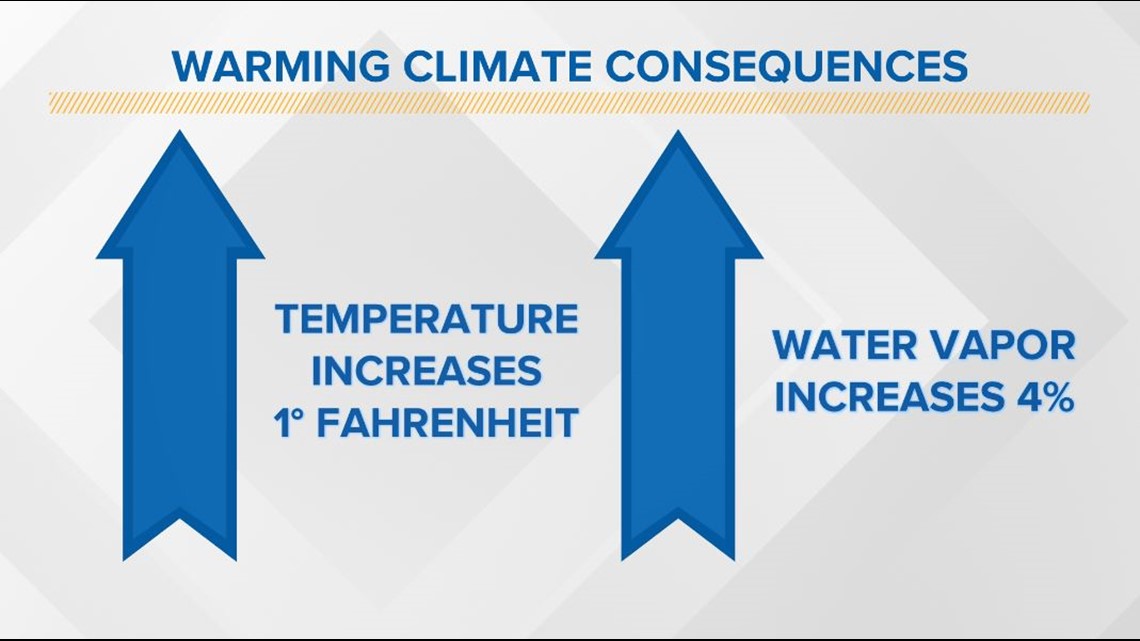 WARMING CLIMATE CONSEQUENCES

TEMPERATURE INCREASES 1° FAHRENHEIT

WATER VAPOR INCREASES 4%